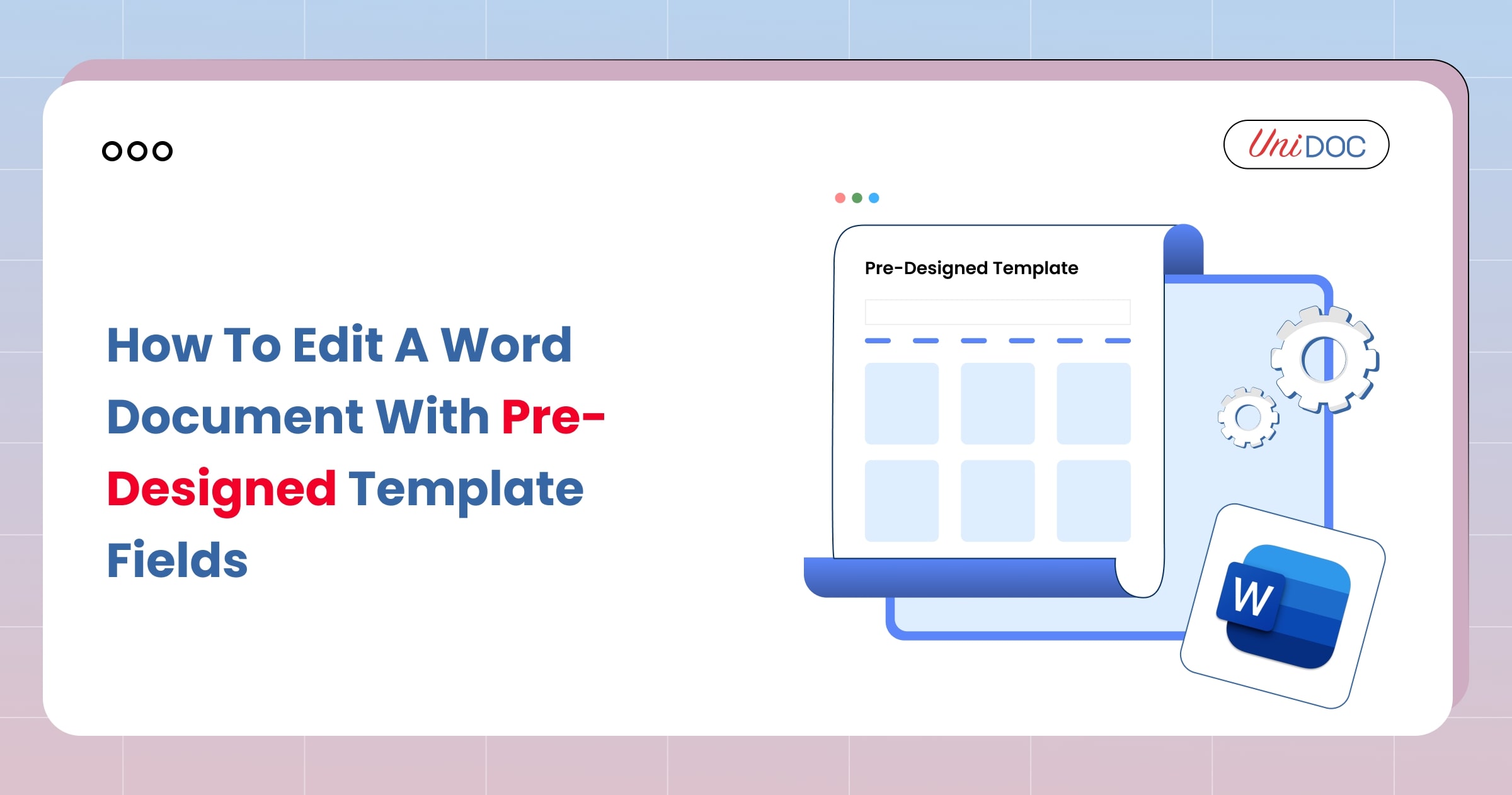 UniDOC

How To Edit A Word Document With Pre-Designed Template Fields

Pre-Designed Template

W